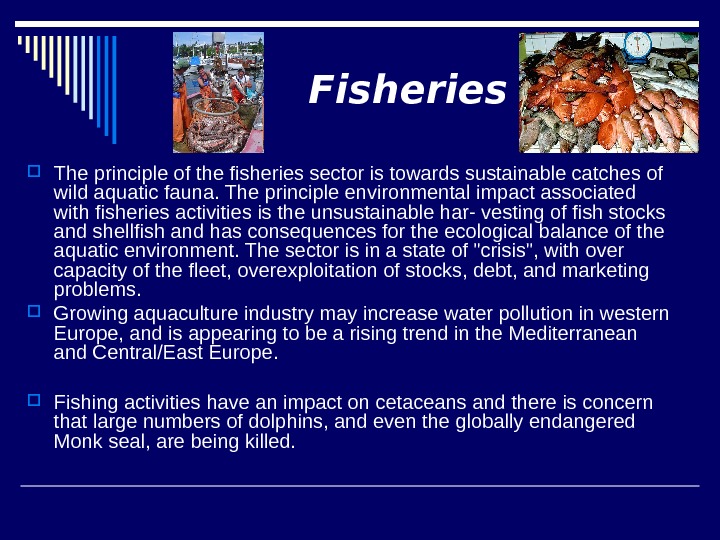 Fisheries

The principle of the fisheries sector is towards sustainable catches of wild aquatic fauna. The principle environmental impact associated with fisheries activities is the unsustainable har- vesting of fish stocks and shellfish and has consequences for the ecological balance of the aquatic environment. The sector is in a state of "crisis", with over capacity of the fleet, overexploitation of stocks, debt, and marketing problems.

Growing aquaculture industry may increase water pollution in western Europe, and is appearing to be a rising trend in the Mediterranean and Central/East Europe.

Fishing activities have an impact on cetaceans and there is concern that large numbers of dolphins, and even the globally endangered Monk seal, are being killed.